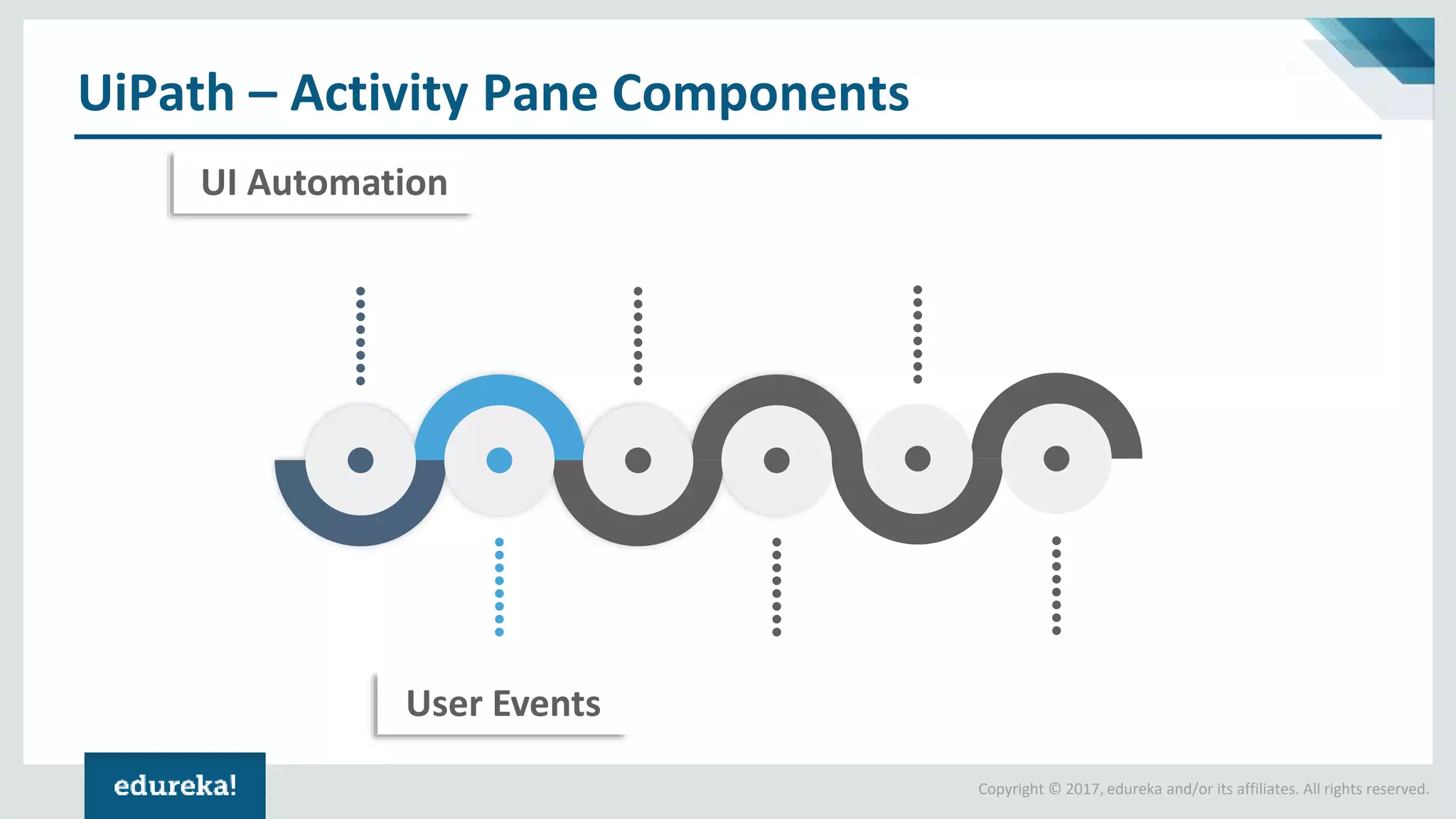 UiPath – Activity Pane Components

UI Automation

User Events

edureka!

Copyright © 2017, edureka and/or its affiliates. All rights reserved.